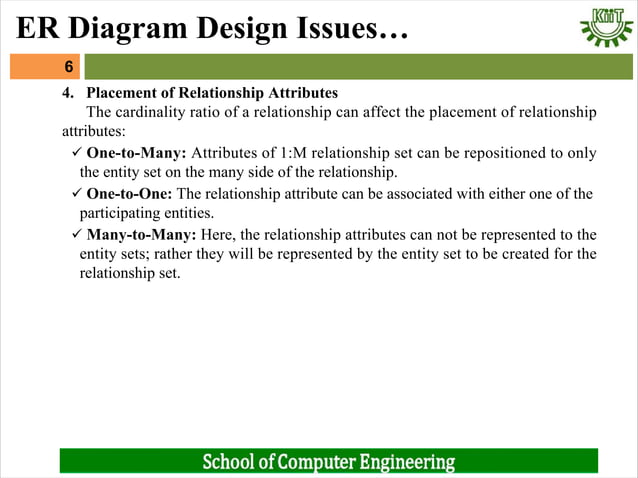 ER Diagram Design Issues…

KiiT

6

4. Placement of Relationship Attributes

The cardinality ratio of a relationship can affect the placement of relationship attributes:

✓ One-to-Many: Attributes of 1:M relationship set can be repositioned to only the entity set on the many side of the relationship.

✓ One-to-One: The relationship attribute can be associated with either one of the participating entities.

✓ Many-to-Many: Here, the relationship attributes can not be represented to the entity sets; rather they will be represented by the entity set to be created for the relationship set.

School of Computer Engineering